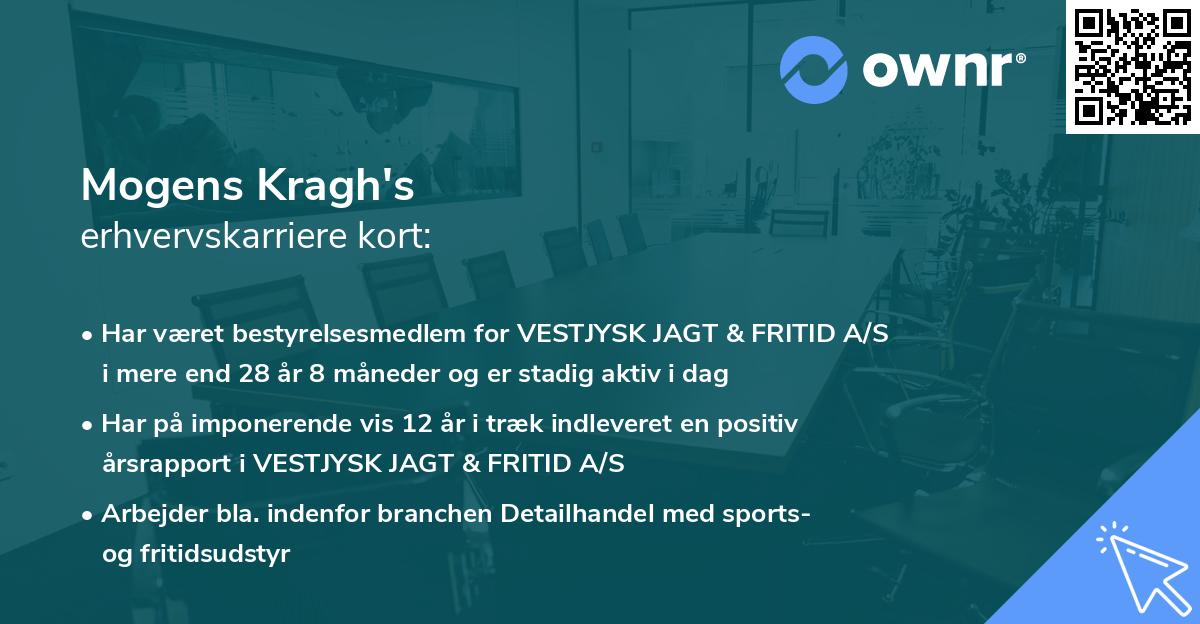 ownr®

Mogens Kragh's
erhvervskarriere kort:

• Har været bestyrelsesmedlem for VESTJYSK JAGT & FRITID A/S i mere end 28 år 8 måneder og er stadig aktiv i dag

• Har på imponerende vis 12 år i træk indleveret en positiv årsrapport i VESTJYSK JAGT & FRITID A/S

• Arbejder bla. indenfor branchen Detailhandel med sports- og fritidsudstyr